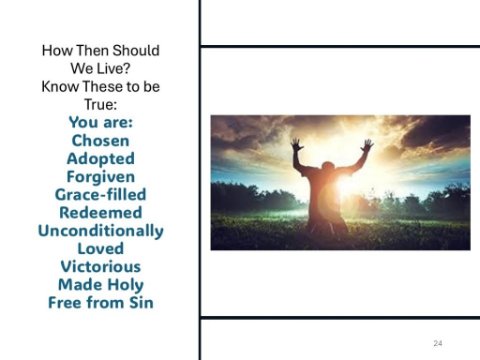 How Then Should We Live?
Know These to be True:
You are:
Chosen
Adopted
Forgiven
Grace-filled
Redeemed
Unconditionally Loved
Victorious
Made Holy
Free from Sin

24